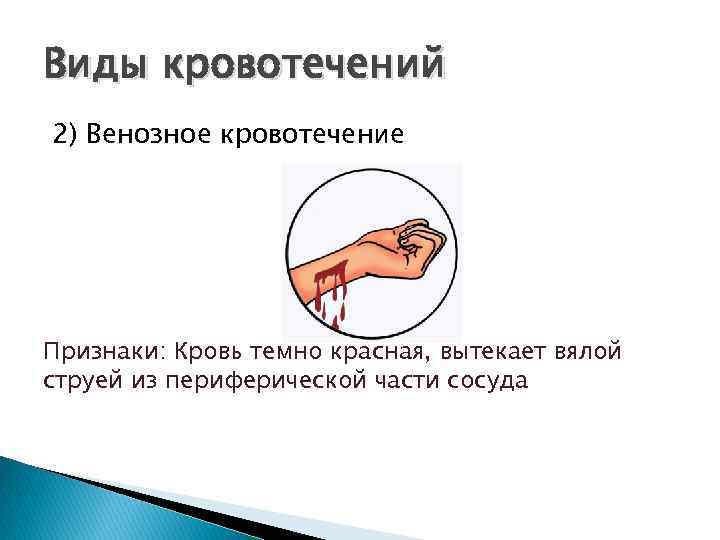 Виды кровотечений

2) Венозное кровотечение

Признаки: Кровь темно красная, вытекает вялой струей из периферической части сосуда